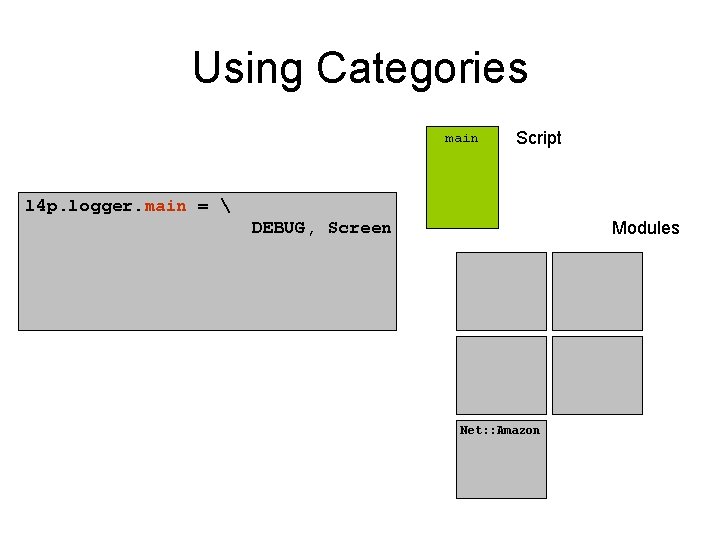 Using Categories

l4p.logger.main = \
DEBUG, Screen

main

Script

Modules

Net::Amazon